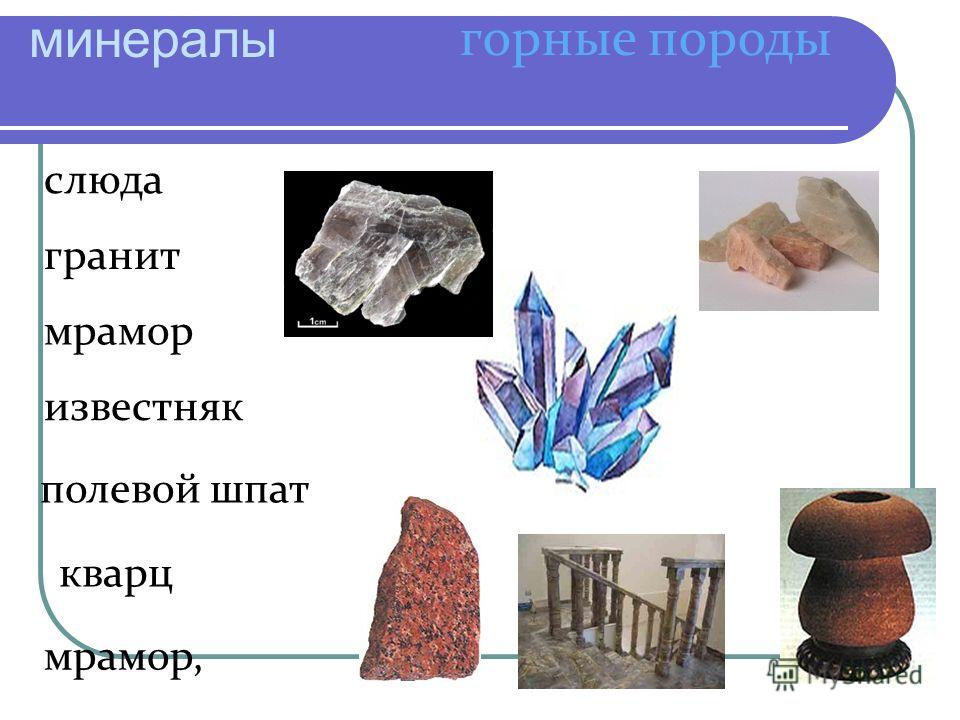 минералы горные породы

слюда

гранит

мрамор

известняк

полевой шпат

кварц

мрамор,

1cm

MyShared